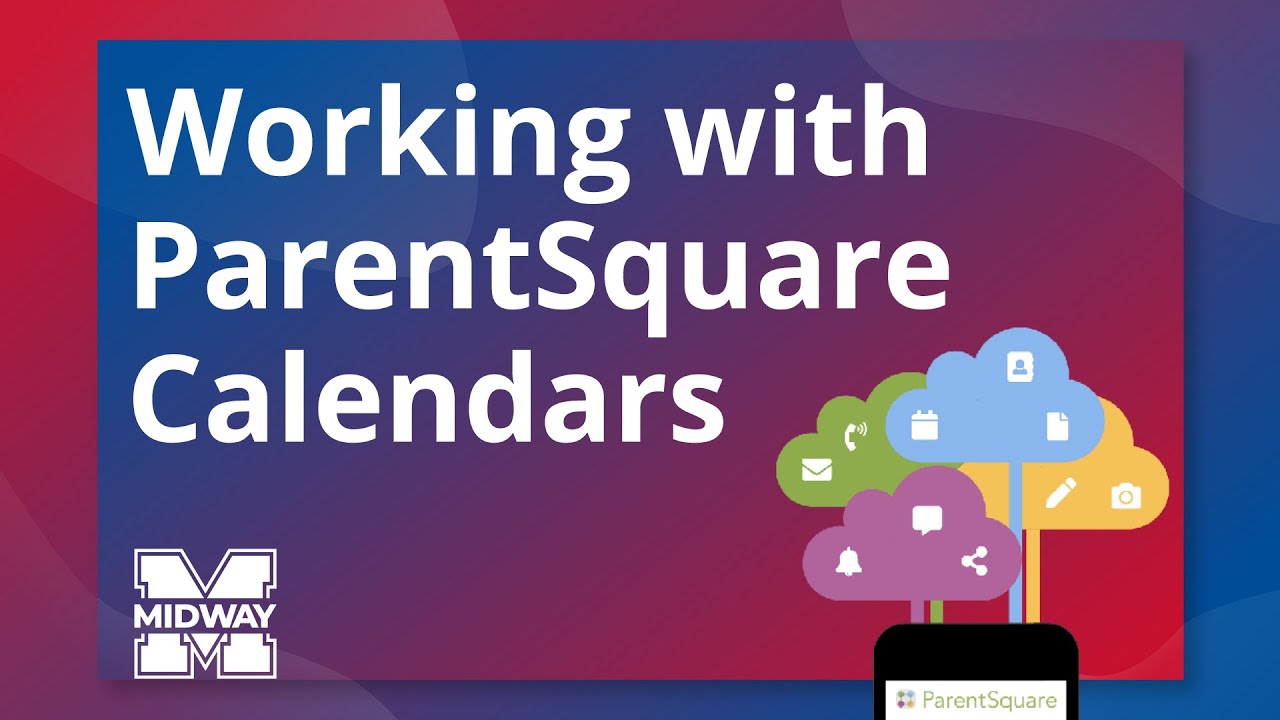 Working with ParentSquare Calendars

MIDWAY

ParentSquare